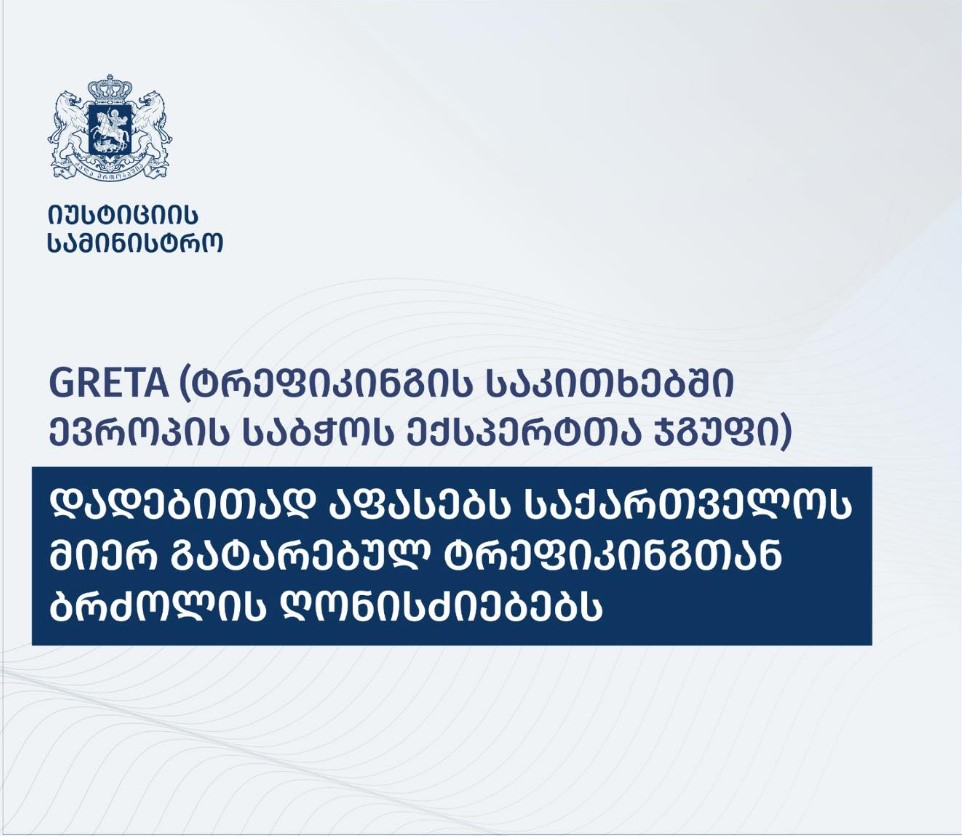 იუსტიციის სამინისტრო

GRETA (ტრეფიკინგის საკითხებში ევროპის საბჭოს ექსპერტთა ჯგუფი)

დადებითად აფასებს საქართველოს მიერ გატარებულ ტრეფიკინგთან ბრძოლის ღონისძიებებს